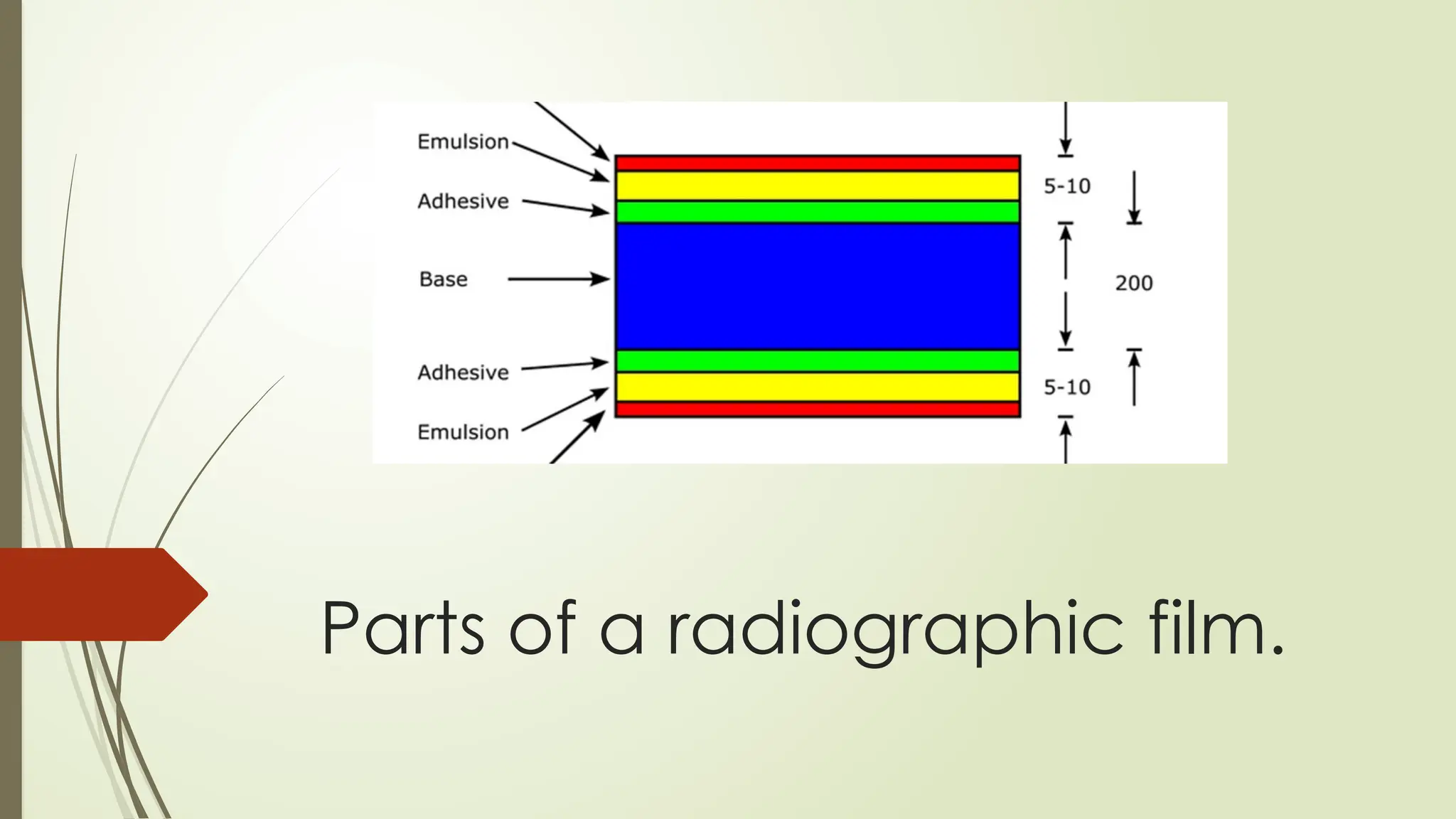 Emulsion
Adhesive
Base
Adhesive
Emulsion

5-10
200
5-10

Parts of a radiographic film.